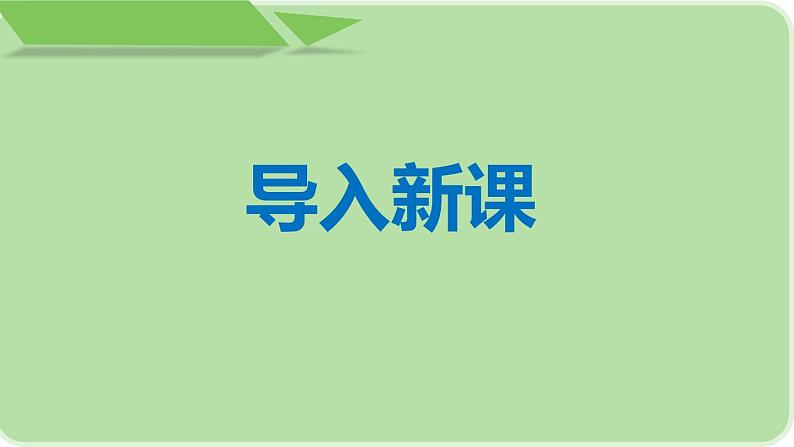 导入新课